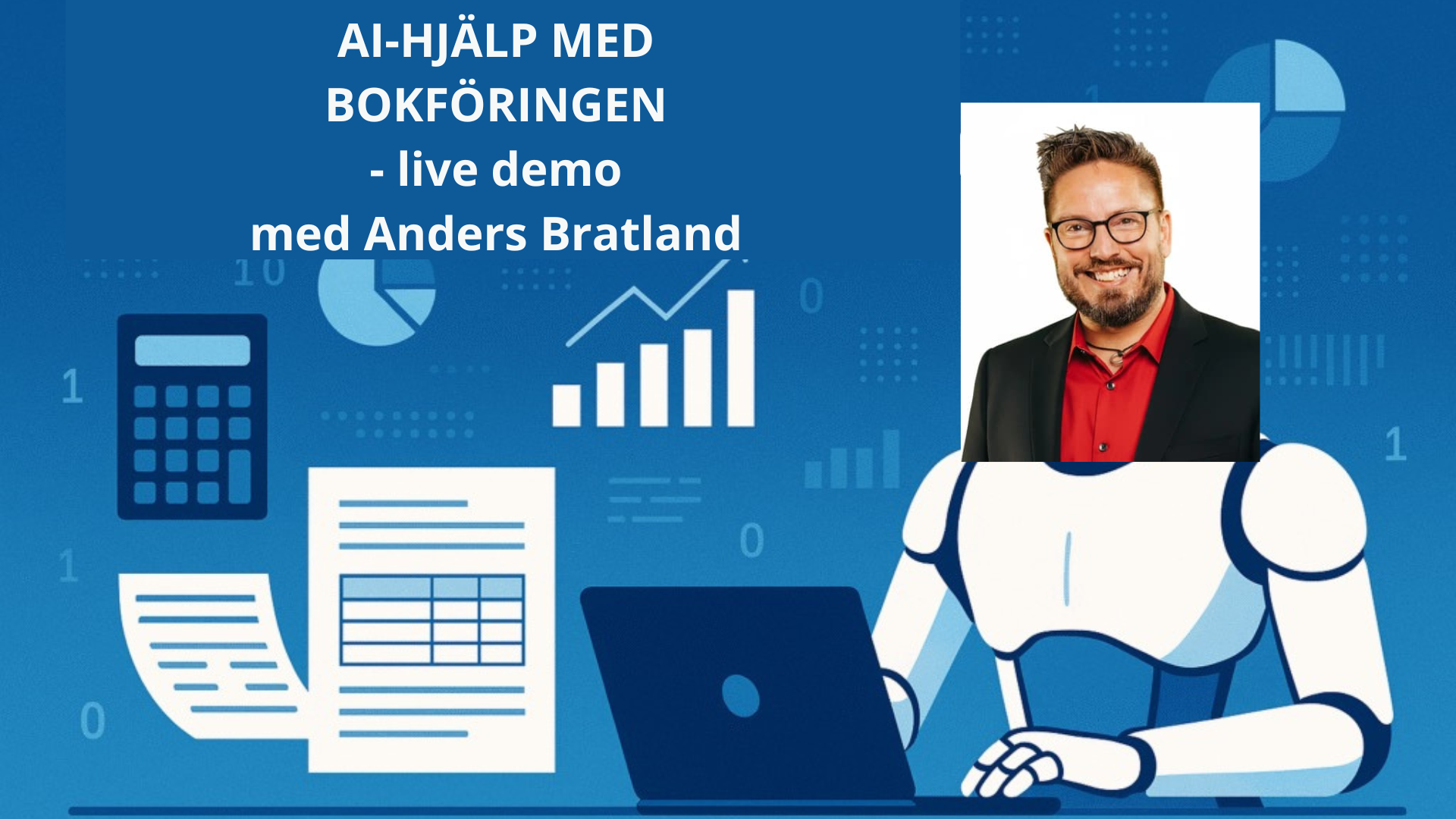 AI-HJÄLP MED BOKFÖRINGEN
- live demo
med Anders Bratland

10

1

0

1

0

1

0